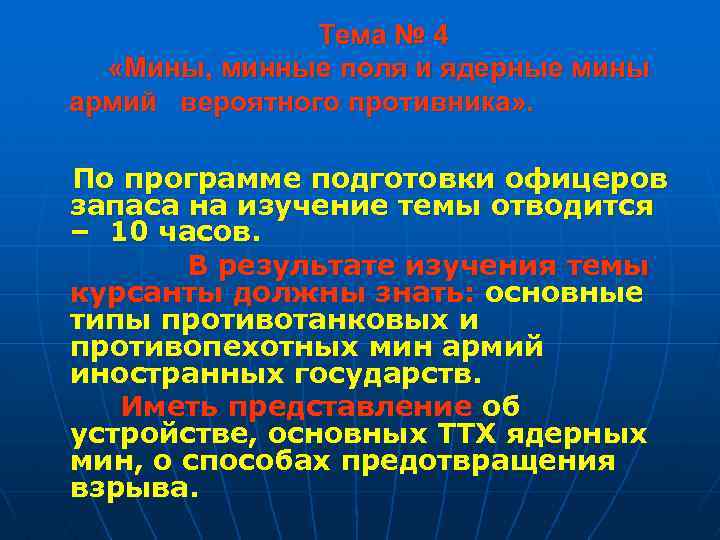 Тема № 4
«Мины, минные поля и ядерные мины армий вероятного противника».

По программе подготовки офицеров запаса на изучение темы отводится – 10 часов.

В результате изучения темы курсанты должны знать: основные типы противотанковых и противопехотных мин армий иностранных государств.

Иметь представление об устройстве, основных ТТХ ядерных мин, о способах предотвращения взрыва.